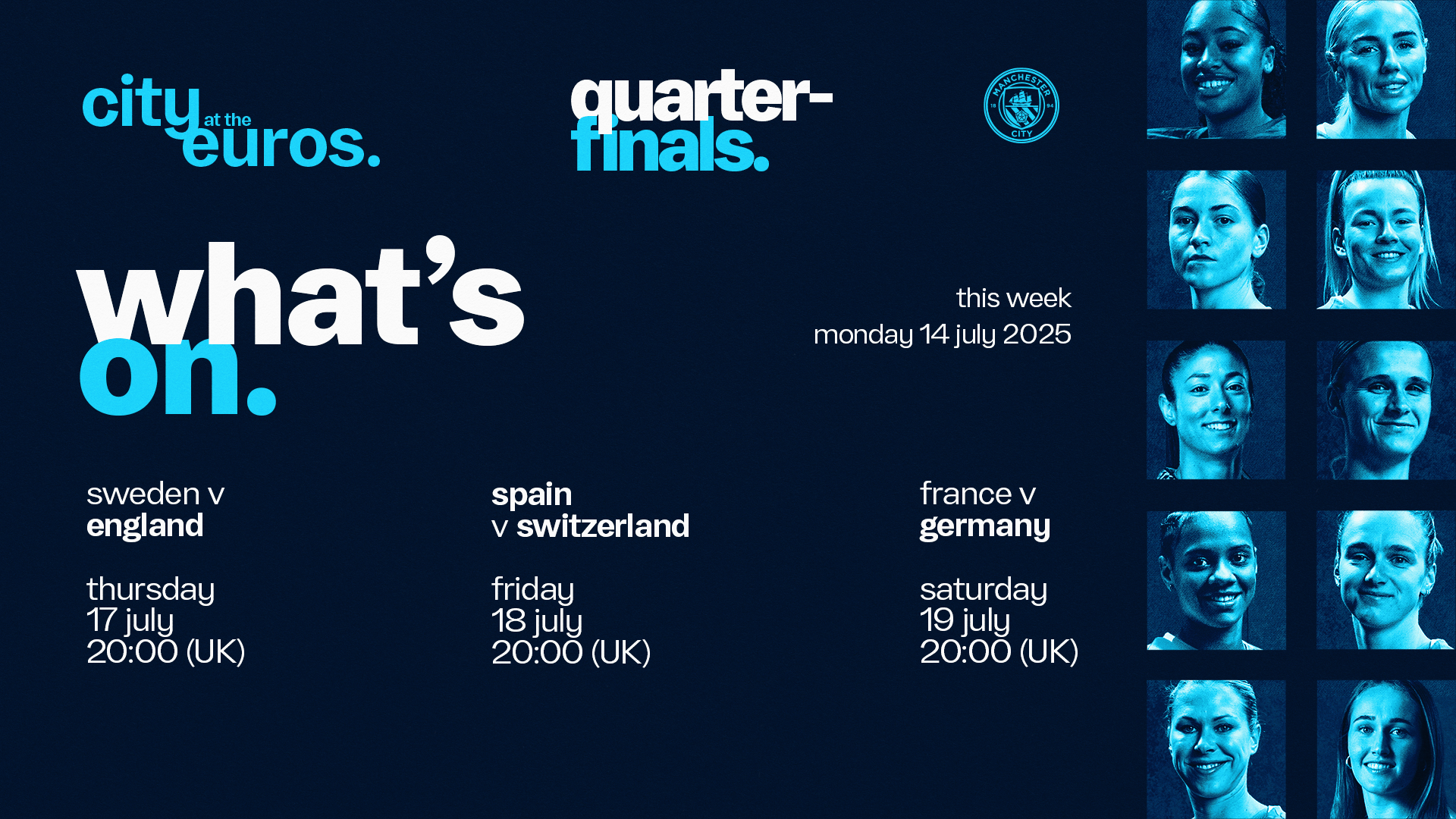 city at the euros.

quarter-finals.

MANCHESTER CITY 18 94

what's on.

this week
monday 14 july 2025

sweden v
england

thursday
17 july
20:00 (UK)

spain
v switzerland

friday
18 july
20:00 (UK)

france v
germany

saturday
19 july
20:00 (UK)